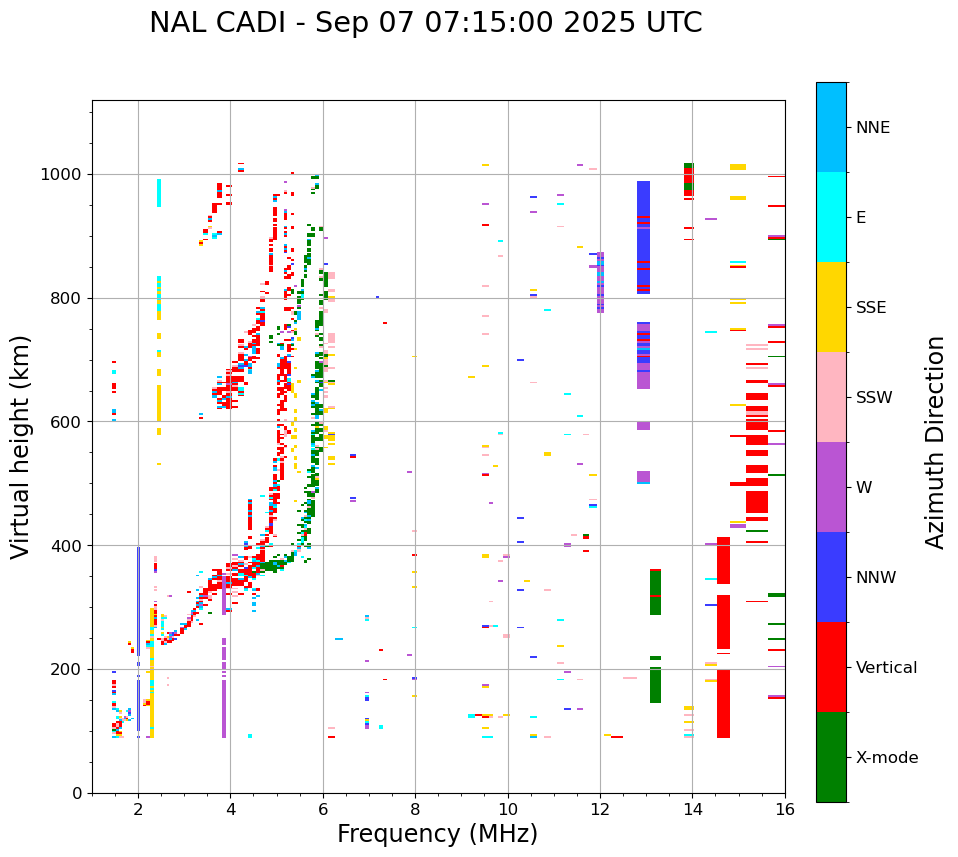 NAL CADI - Sep 07 07:15:00 2025 UTC

Virtual height (km)

1000
800
600
400
200
0

2
4
6
8
10
12
14
16

Frequency (MHz)

NNE
E
SSE
SSW
W
NNW
Vertical
X-mode

Azimuth Direction